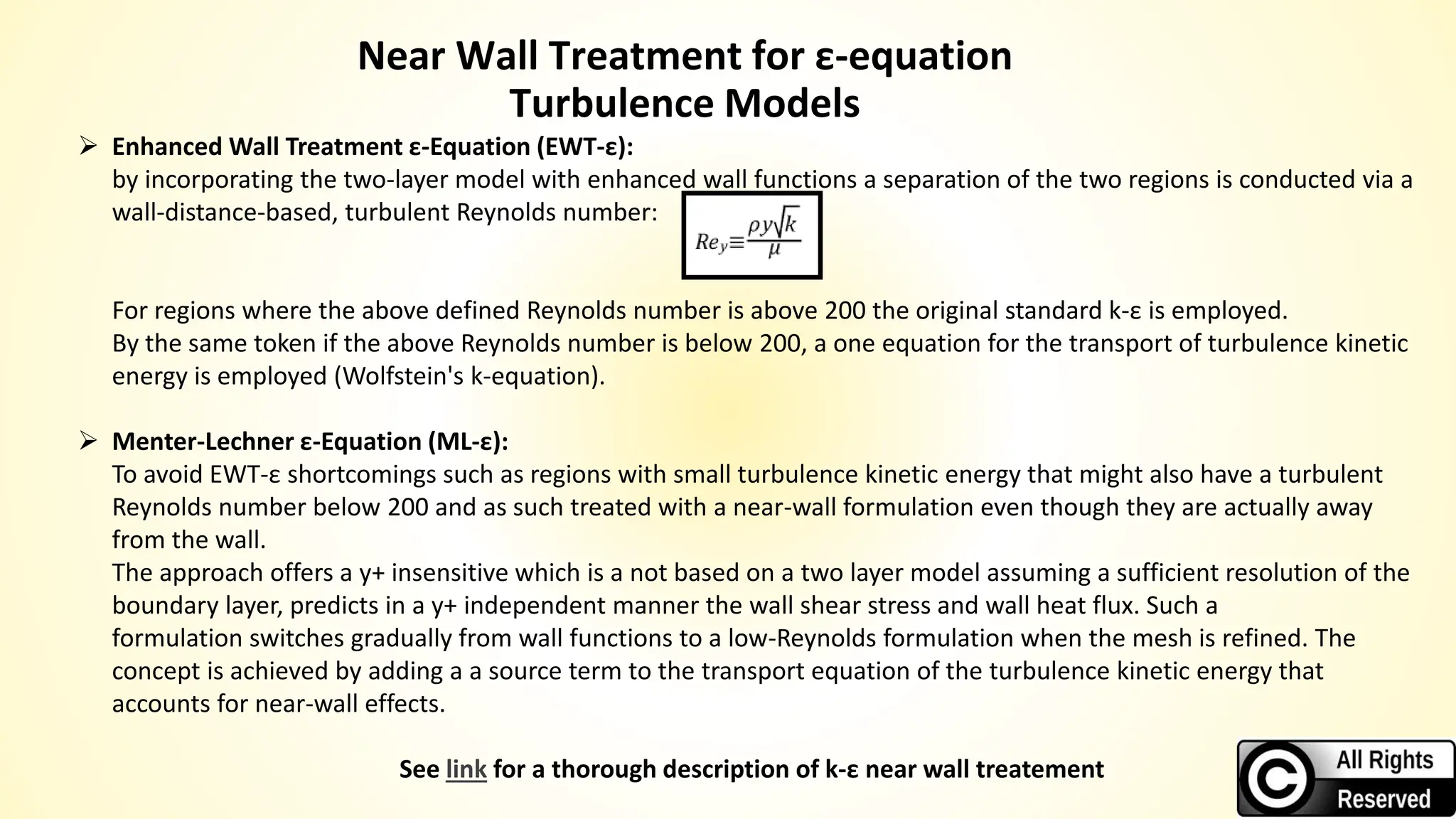 Near Wall Treatment for ε-equation Turbulence Models

➢ Enhanced Wall Treatment ε-Equation (EWT-ε):
by incorporating the two-layer model with enhanced wall functions a separation of the two regions is conducted via a wall-distance-based, turbulent Reynolds number: $Re_y \equiv \frac{\rho y \sqrt{k}}{\mu}$

For regions where the above defined Reynolds number is above 200 the original standard k-ε is employed.
By the same token if the above Reynolds number is below 200, a one equation for the transport of turbulence kinetic energy is employed (Wolfstein's k-equation).

➢ Menter-Lechner ε-Equation (ML-ε):
To avoid EWT-ε shortcomings such as regions with small turbulence kinetic energy that might also have a turbulent Reynolds number below 200 and as such treated with a near-wall formulation even though they are actually away from the wall.
The approach offers a y+ insensitive which is a not based on a two layer model assuming a sufficient resolution of the boundary layer, predicts in a y+ independent manner the wall shear stress and wall heat flux. Such a formulation switches gradually from wall functions to a low-Reynolds formulation when the mesh is refined. The concept is achieved by adding a a source term to the transport equation of the turbulence kinetic energy that accounts for near-wall effects.

See link for a thorough description of k-ε near wall treatement

All Rights Reserved